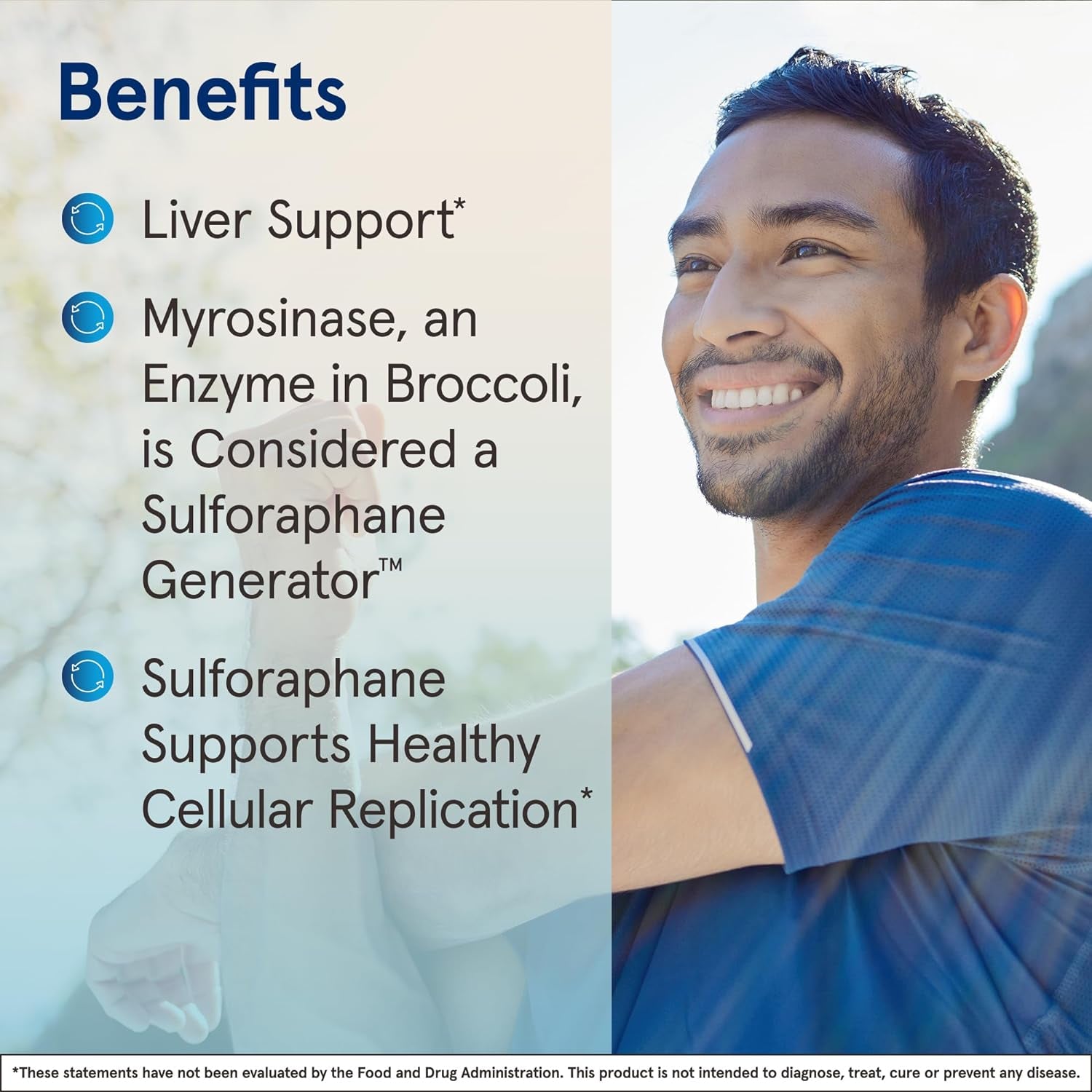 Benefits

Liver Support*

Myrosinase, an Enzyme in Broccoli, is Considered a Sulforaphane Generator™

Sulforaphane Supports Healthy Cellular Replication*

*These statements have not been evaluated by the Food and Drug Administration. This product is not intended to diagnose, treat, cure or prevent any disease.